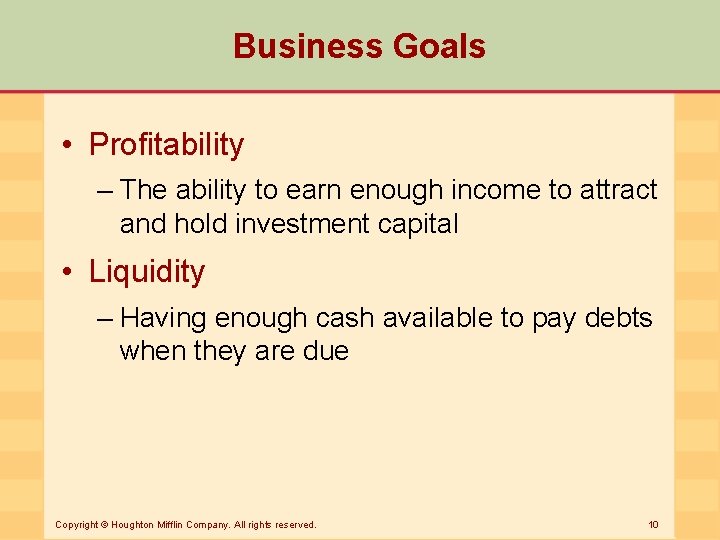 Business Goals

• Profitability

– The ability to earn enough income to attract and hold investment capital

• Liquidity

– Having enough cash available to pay debts when they are due

Copyright © Houghton Mifflin Company. All rights reserved.

10